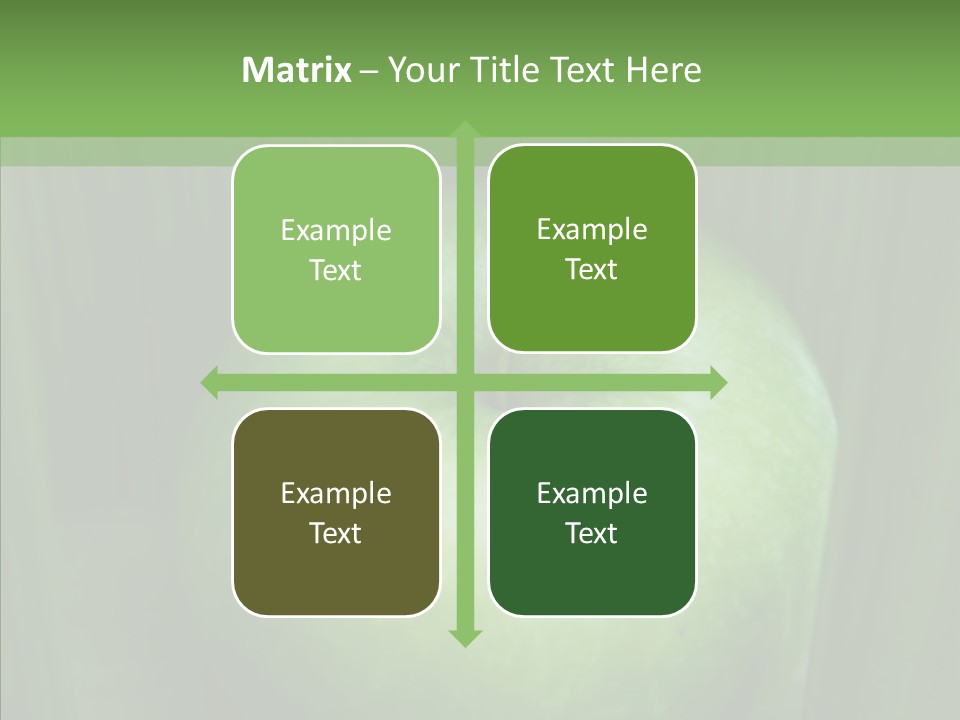 Matrix – Your Title Text Here

Example Text

Example Text

Example Text

Example Text